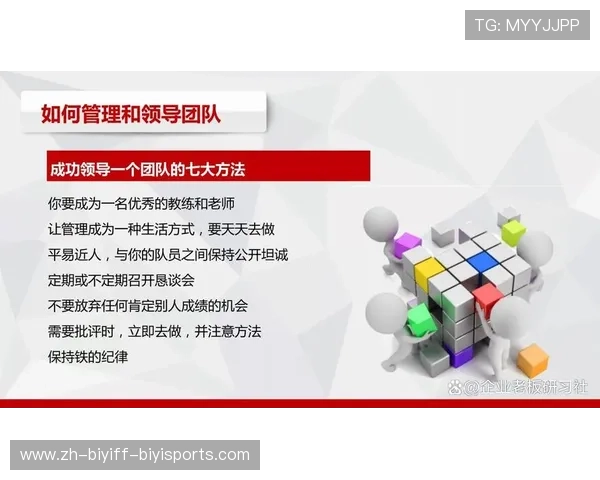 TG: MYYJJPP

如何管理和领导团队

成功领导一个团队的七大方法

你要成为一名优秀的教练和老师

让管理成为一种生活方式，要天天去做

平易近人，与你的队员之间保持公开坦诚

定期或不定期召开恳谈会

不要放弃任何肯定别人成绩的机会

需要批评时，立即去做，并注意方法

保持铁的纪律

@企业老板研习社

www.zh-biyiff-biyisports.com